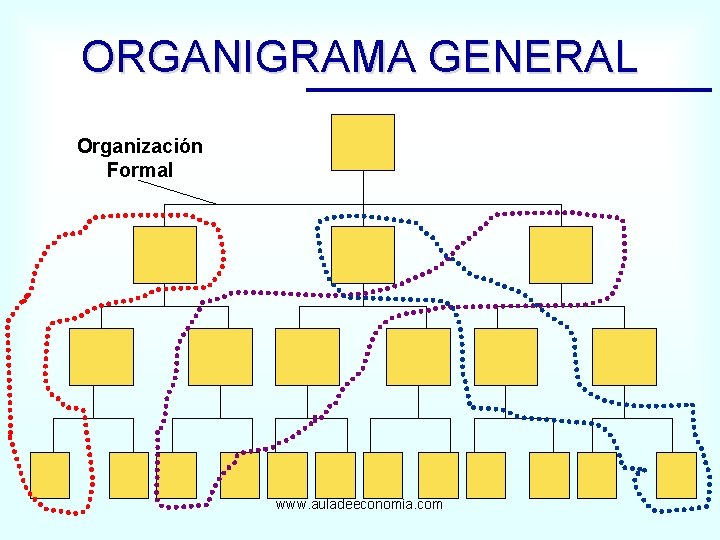 ORGANIGRAMA GENERAL

Organización Formal

www.auladeeconomia.com